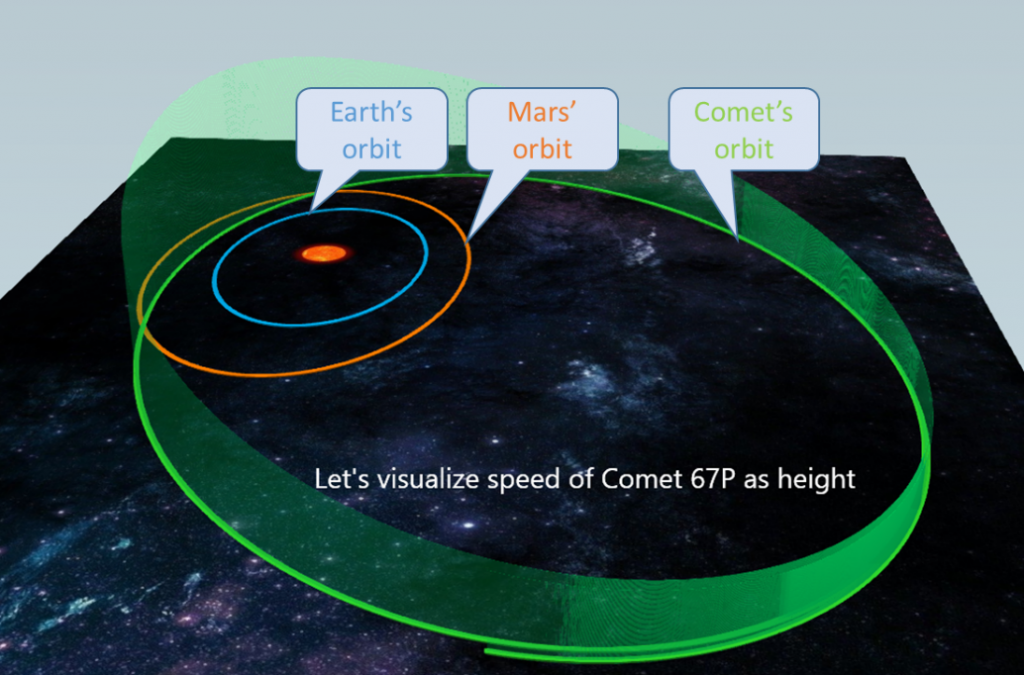 Earth's orbit

Mars' orbit

Comet's orbit

Let's visualize speed of Comet 67P as height